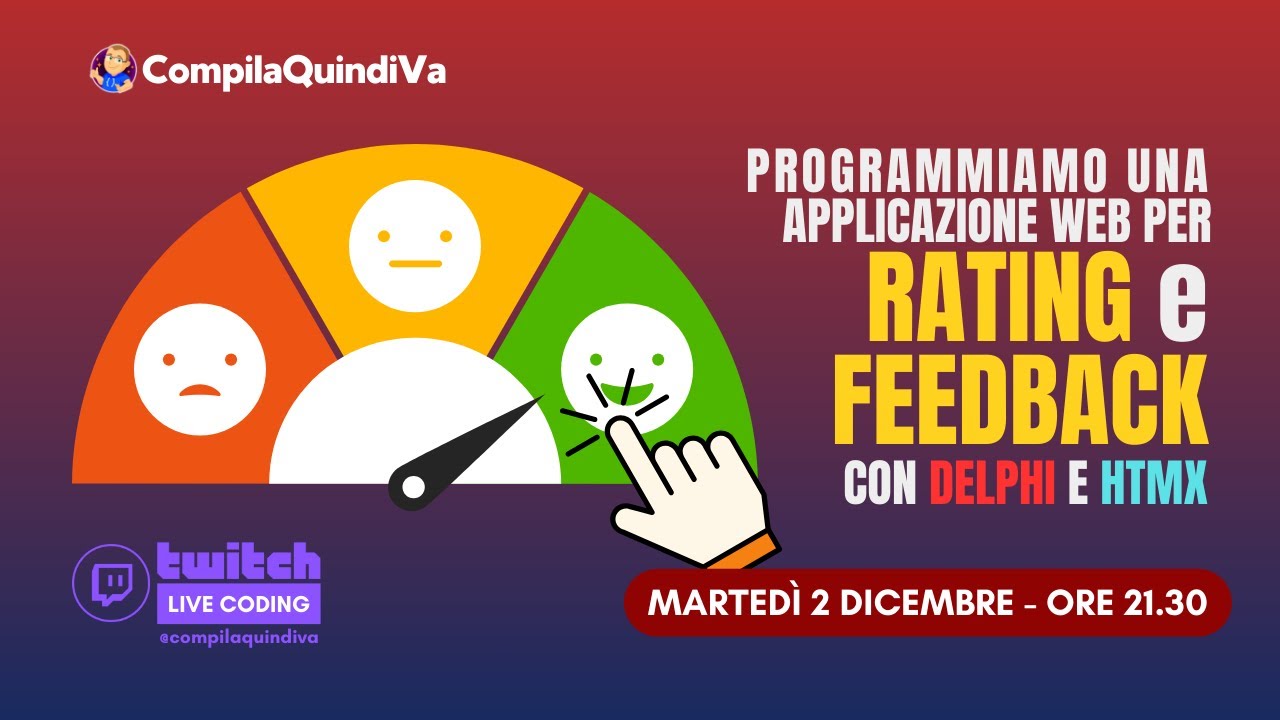 CompilaQuindiVa

PROGRAMMIAMO UNA APPLICAZIONE WEB PER RATING e FEEDBACK CON DELPHI E HTMX

twitch
LIVE CODING
@compilaquindiva

MARTEDÌ 2 DICEMBRE - ORE 21.30